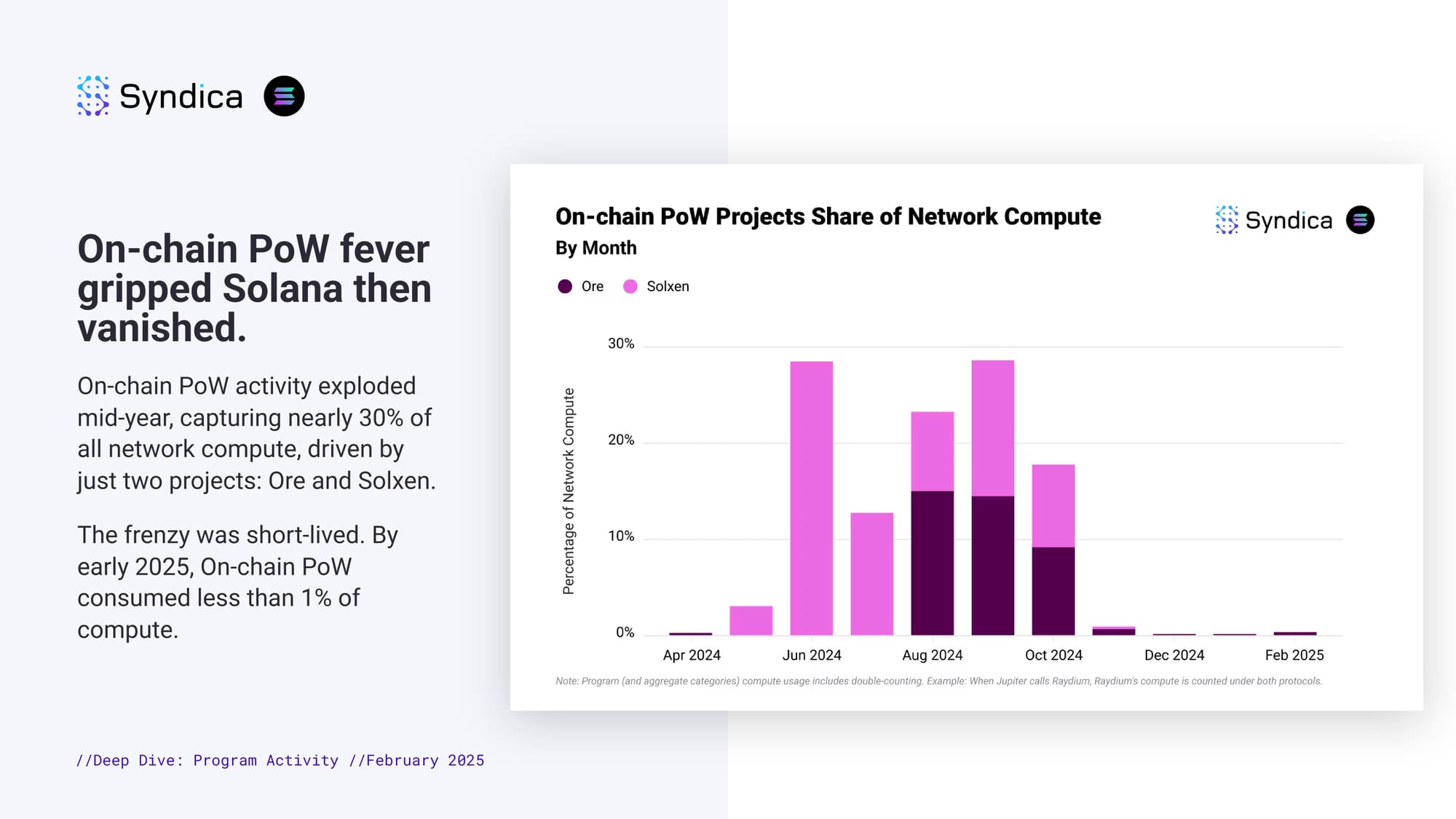 Syndica

On-chain PoW fever gripped Solana then vanished.

On-chain PoW activity exploded mid-year, capturing nearly 30% of all network compute, driven by just two projects: Ore and Solxen.

The frenzy was short-lived. By early 2025, On-chain PoW consumed less than 1% of compute.

//Deep Dive: Program Activity //February 2025

On-chain PoW Projects Share of Network Compute
By Month

Syndica

Ore Solxen

Percentage of Network Compute

30%
20%
10%
0%

Apr 2024 Jun 2024 Aug 2024 Oct 2024 Dec 2024 Feb 2025

Note: Program (and aggregate categories) compute usage includes double-counting. Example: When Jupiter calls Raydium, Raydium's compute is counted under both protocols.